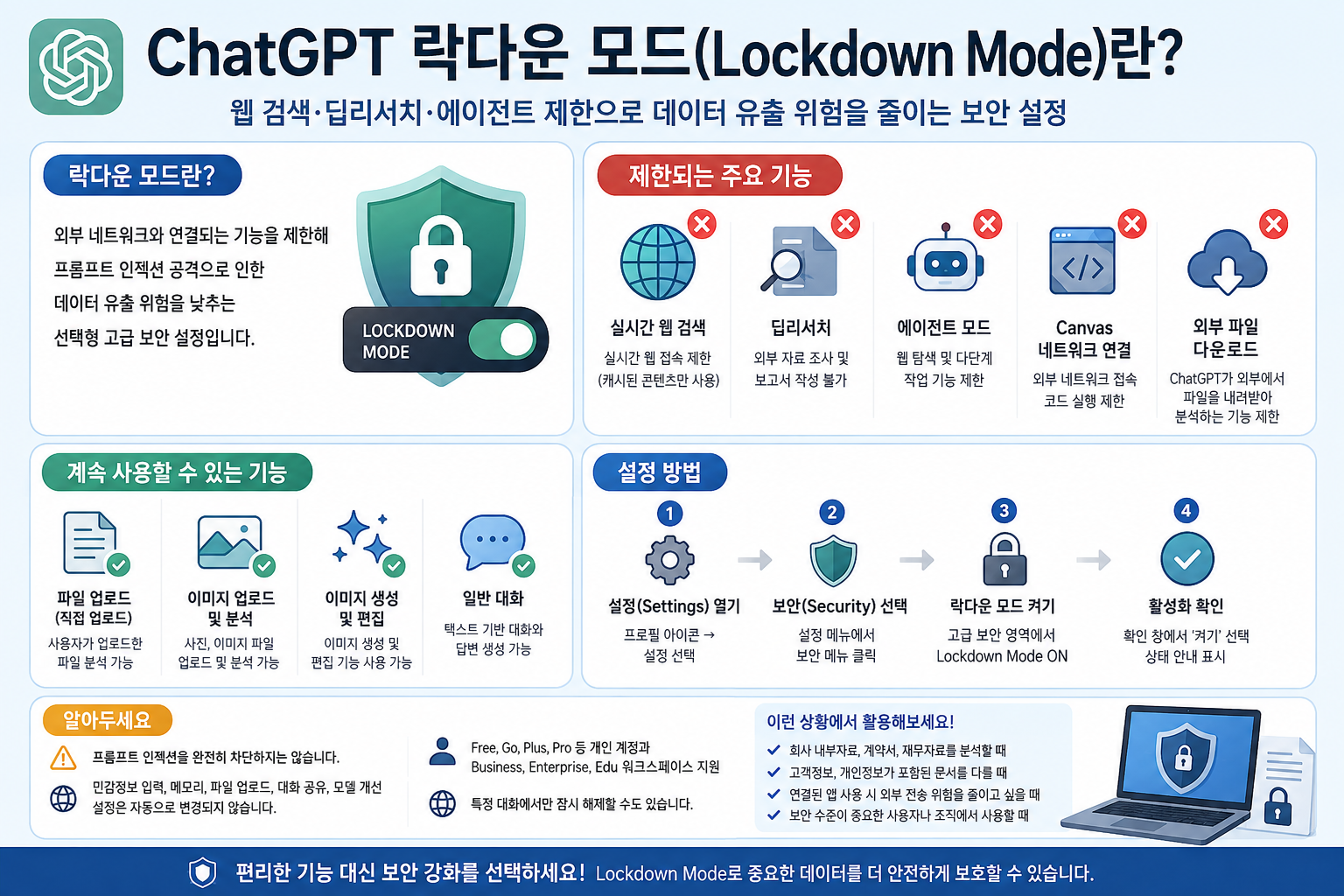 ChatGPT 락다운 모드(Lockdown Mode)란?
웹 검색·딥리서치·에이전트 제한으로 데이터 유출 위험을 줄이는 보안 설정

락다운 모드란?
외부 네트워크와 연결되는 기능을 제한해 프롬프트 인젝션 공격으로 인한 데이터 유출 위험을 낮추는 선택형 고급 보안 설정입니다.

LOCKDOWN MODE

제한되는 주요 기능

실시간 웹 검색
실시간 웹 접속 제한 (캐시된 콘텐츠만 사용)

딥리서치
외부 자료 조사 및 보고서 작성 불가

에이전트 모드
웹 탐색 및 다단계 작업 기능 제한

Canvas 네트워크 연결
외부 네트워크 접속 코드 실행 제한

외부 파일 다운로드
ChatGPT가 외부에서 파일을 내려받아 분석하는 기능 제한

계속 사용할 수 있는 기능

파일 업로드 (직접 업로드)
사용자가 업로드한 파일 분석 가능

이미지 업로드 및 분석
사진, 이미지 파일 업로드 및 분석 가능

이미지 생성 및 편집
이미지 생성 및 편집 기능 사용 가능

일반 대화
텍스트 기반 대화와 답변 생성 가능

설정 방법

1
설정(Settings) 열기
프로필 아이콘 → 설정 선택

2
보안(Security) 선택
설정 메뉴에서 보안 메뉴 클릭

3
락다운 모드 켜기
고급 보안 영역에서 Lockdown Mode ON

4
활성화 확인
확인 창에서 '켜기' 선택 상태 안내 표시

알아두세요
프롬프트 인젝션을 완전히 차단하지는 않습니다.
민감정보 입력, 메모리, 파일 업로드, 대화 공유, 모델 개선 설정은 자동으로 변경되지 않습니다.
Free, Go, Plus, Pro 등 개인 계정과 Business, Enterprise, Edu 워크스페이스 지원
특정 대화에서만 잠시 해제할 수도 있습니다.

이런 상황에서 활용해보세요!
회사 내부자료, 계약서, 재무자료를 분석할 때
고객정보, 개인정보가 포함된 문서를 다룰 때
연결된 앱 사용 시 외부 전송 위험을 줄이고 싶을 때
보안 수준이 중요한 사용자나 조직에서 사용할 때

편리한 기능 대신 보안 강화를 선택하세요! Lockdown Mode로 중요한 데이터를 더 안전하게 보호할 수 있습니다.